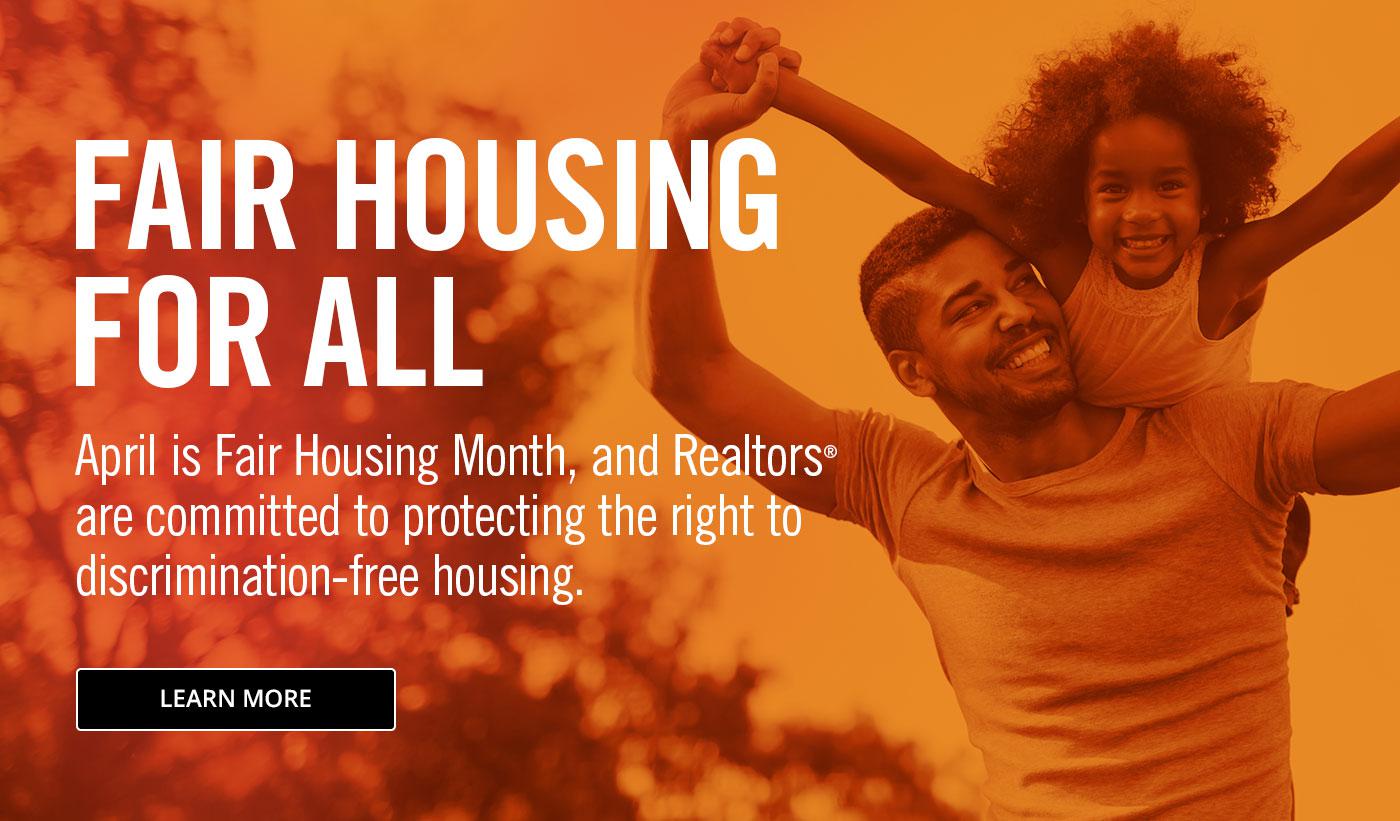 FAIR HOUSING FOR ALL

April is Fair Housing Month, and Realtors® are committed to protecting the right to discrimination-free housing.

LEARN MORE